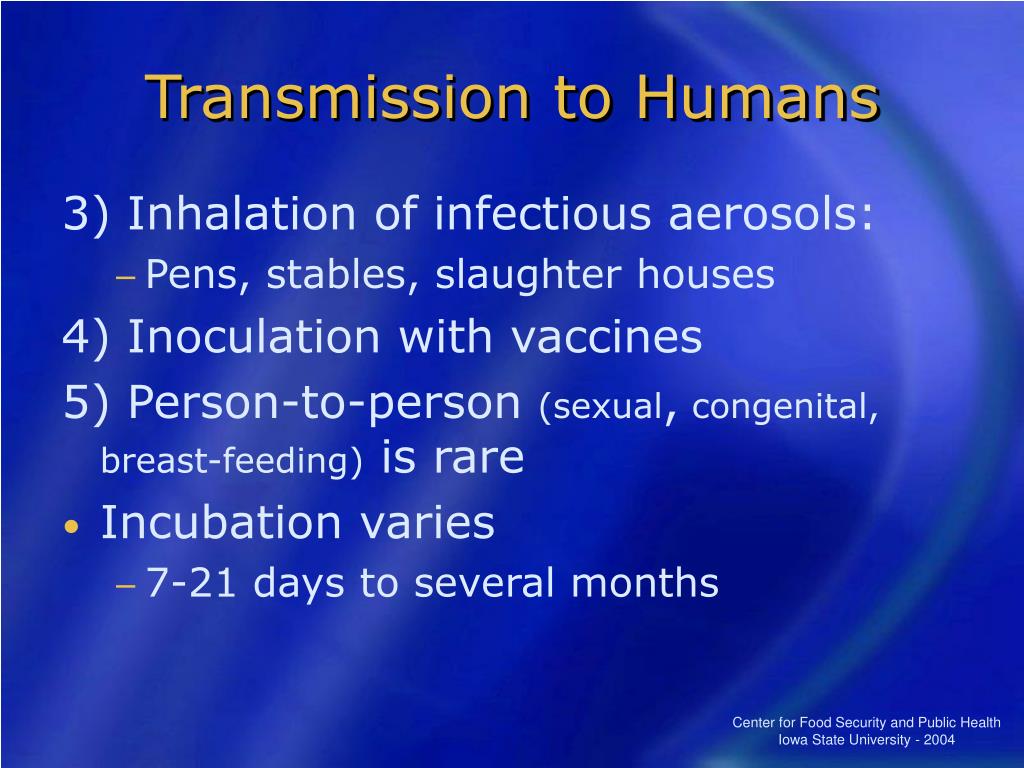 Transmission to Humans

3) Inhalation of infectious aerosols:

– Pens, stables, slaughter houses

4) Inoculation with vaccines

5) Person-to-person (sexual, congenital, breast-feeding) is rare

• Incubation varies

– 7-21 days to several months

Center for Food Security and Public Health
Iowa State University - 2004